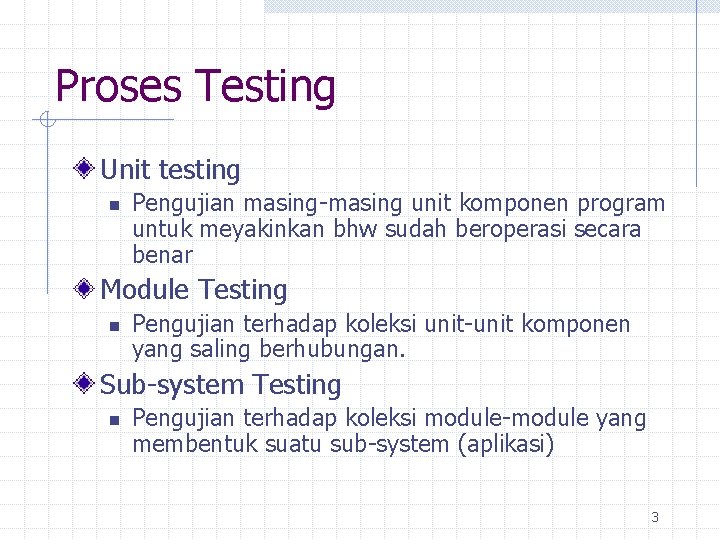 Proses Testing

Unit testing

Pengujian masing-masing unit komponen program untuk meyakinkan bhw sudah beroperasi secara benar

Module Testing

Pengujian terhadap koleksi unit-unit komponen yang saling berhubungan.

Sub-system Testing

Pengujian terhadap koleksi module-module yang membentuk suatu sub-system (aplikasi)

3